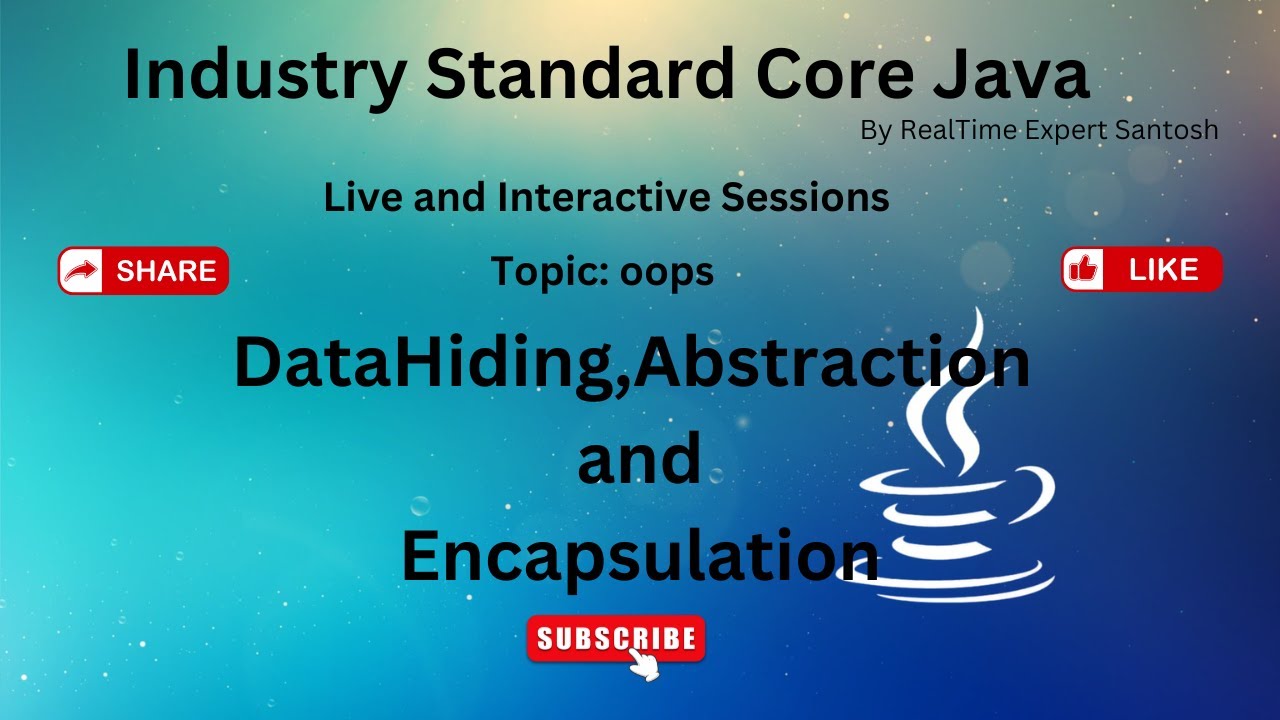 Industry Standard Core Java
By RealTime Expert Santosh

Live and Interactive Sessions

SHARE

Topic: oops

LIKE

DataHiding,Abstraction
and
Encapsulation

SUBSCRIBE